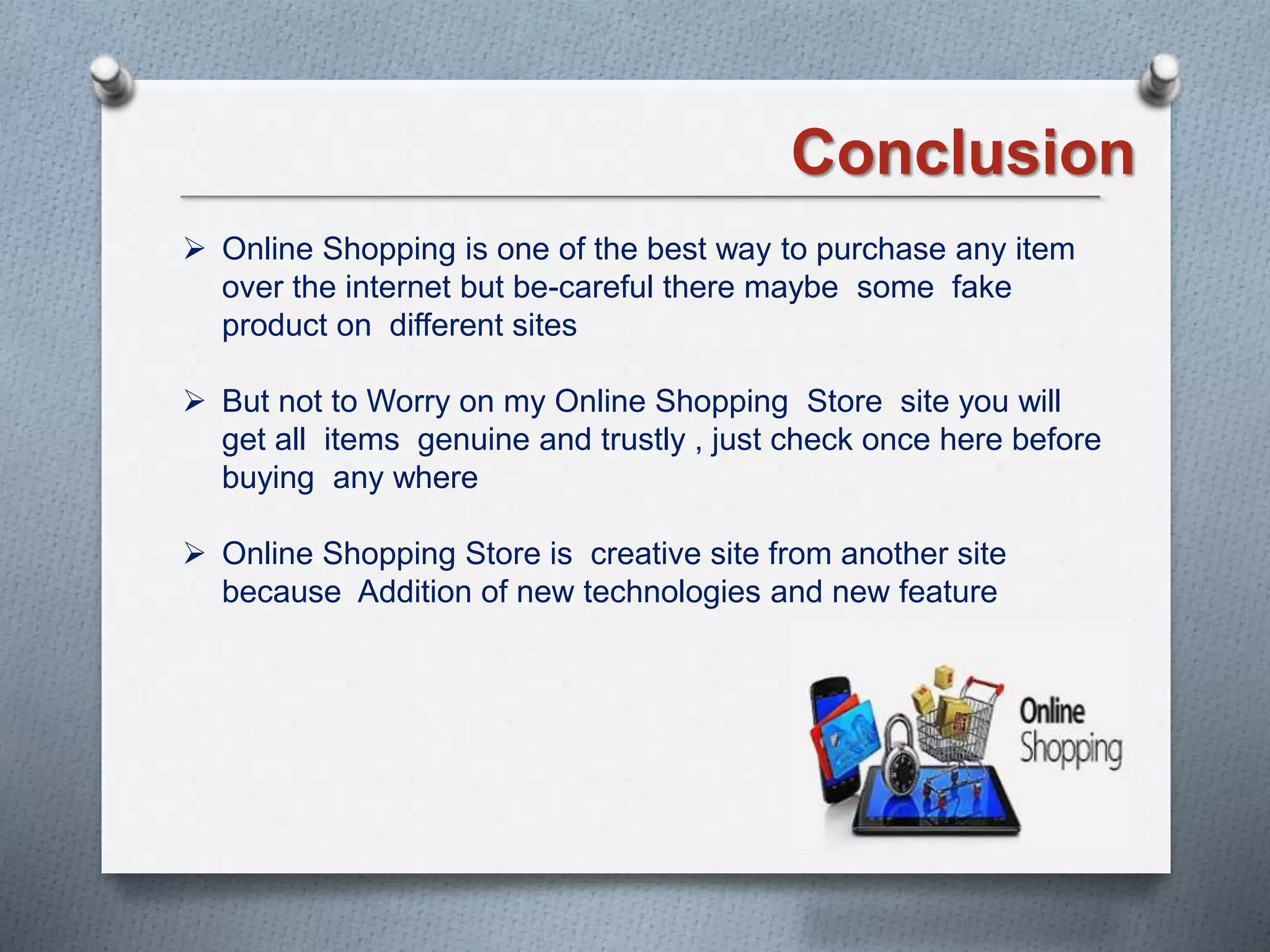 Conclusion

➢ Online Shopping is one of the best way to purchase any item over the internet but be-careful there maybe some fake product on different sites

➢ But not to Worry on my Online Shopping Store site you will get all items genuine and trustly , just check once here before buying any where

➢ Online Shopping Store is creative site from another site because Addition of new technologies and new feature

Online Shopping